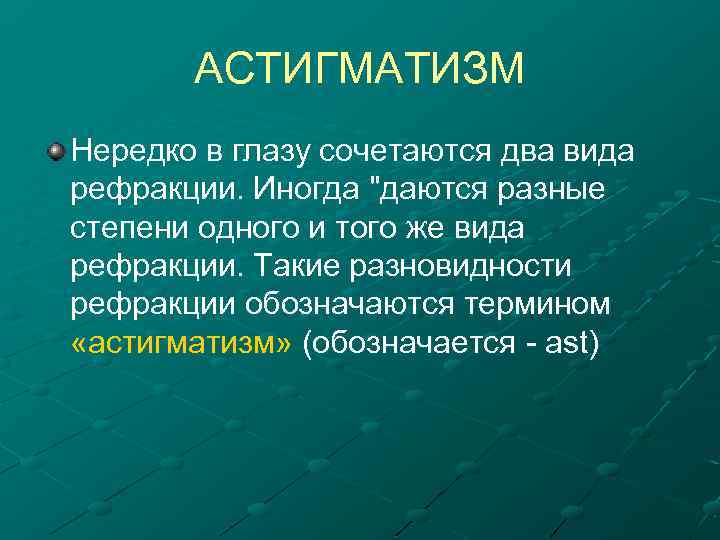 АСТИГМАТИЗМ

Нередко в глазу сочетаются два вида рефракции. Иногда "даются разные степени одного и того же вида рефракции. Такие разновидности рефракции обозначаются термином «астигматизм» (обозначается - ast)